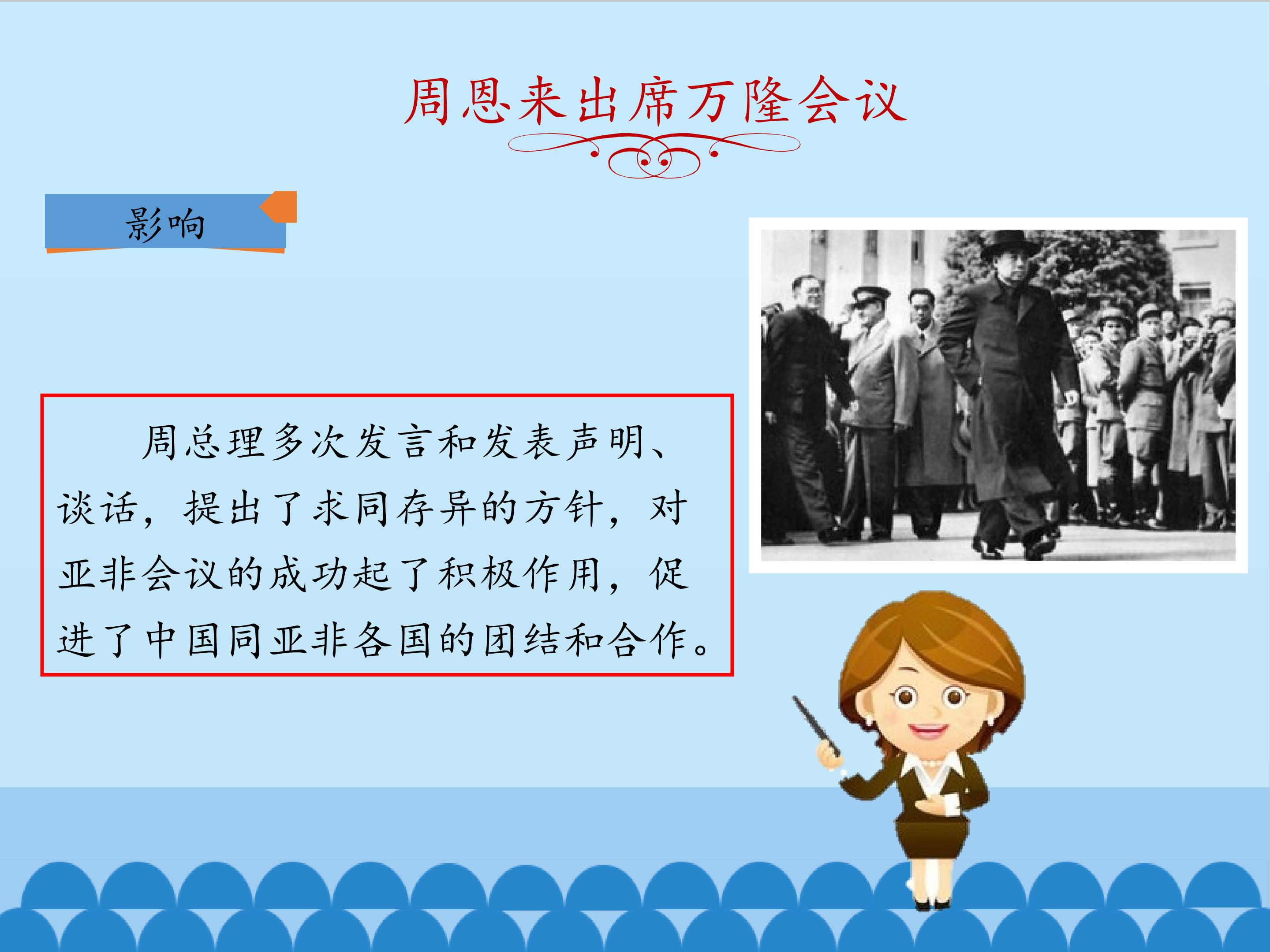 周恩来出席万隆会议

影响

周总理多次发言和发表声明、谈话，提出了求同存异的方针，对亚非会议的成功起了积极作用，促进了中国同亚非各国的团结和合作。